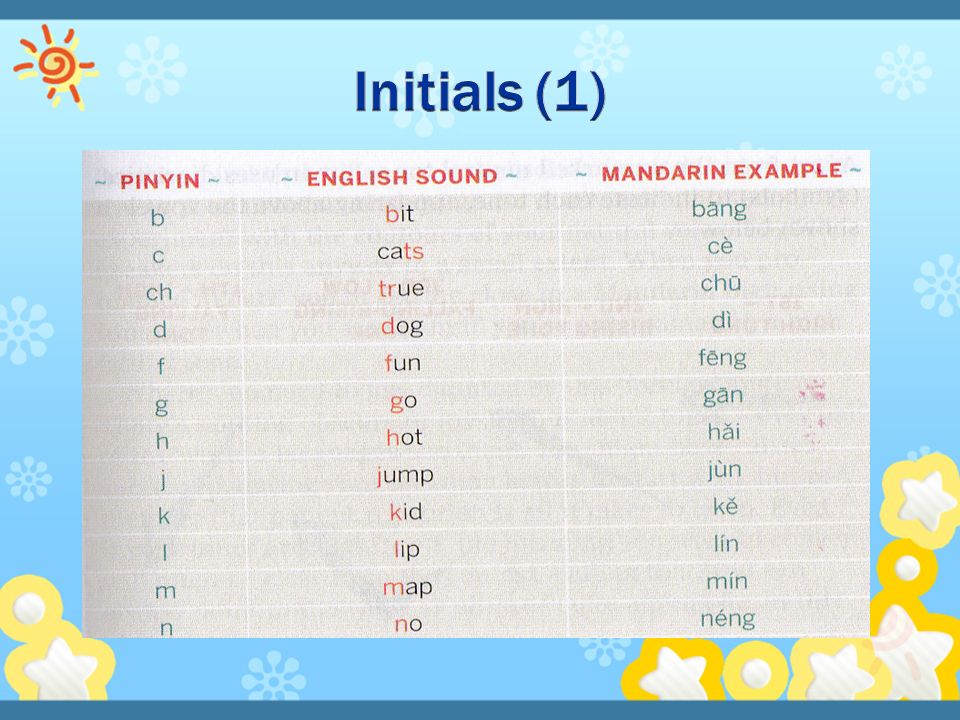 Initials (1)

| ~ PINYIN ~ | ~ ENGLISH SOUND ~ | ~ MANDARIN EXAMPLE ~ |
|---|---|---|
| b | bit | bāng |
| c | cats | cè |
| ch | true | chū |
| d | dog | dì |
| f | fun | fēng |
| g | go | gān |
| h | hot | hǎi |
| j | jump | jùn |
| k | kid | kě |
| l | lip | lín |
| m | map | mín |
| n | no | néng |